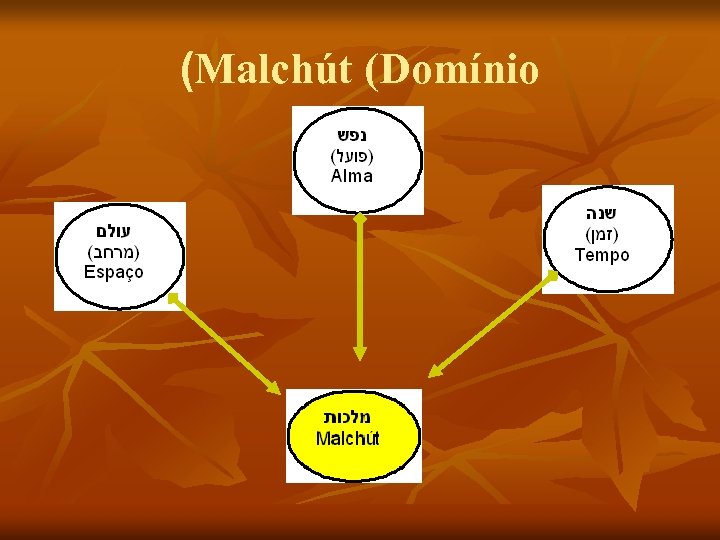 (Malchút (Domínio

נפש
(פועל)
Alma

עולם
(מרחב)
Espaço

שנה
(זמן)
Tempo

מלכות
Malchút